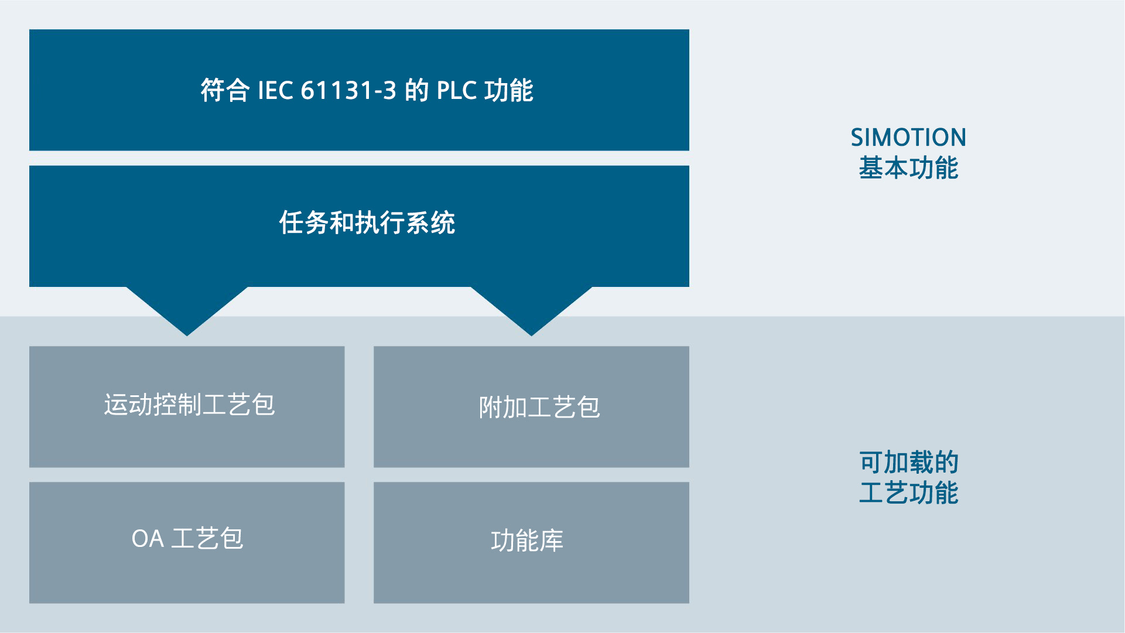 符合 IEC 61131-3 的 PLC 功能

任务和执行系统

SIMOTION
基本功能

运动控制工艺包

附加工艺包

OA 工艺包

功能库

可加载的
工艺功能